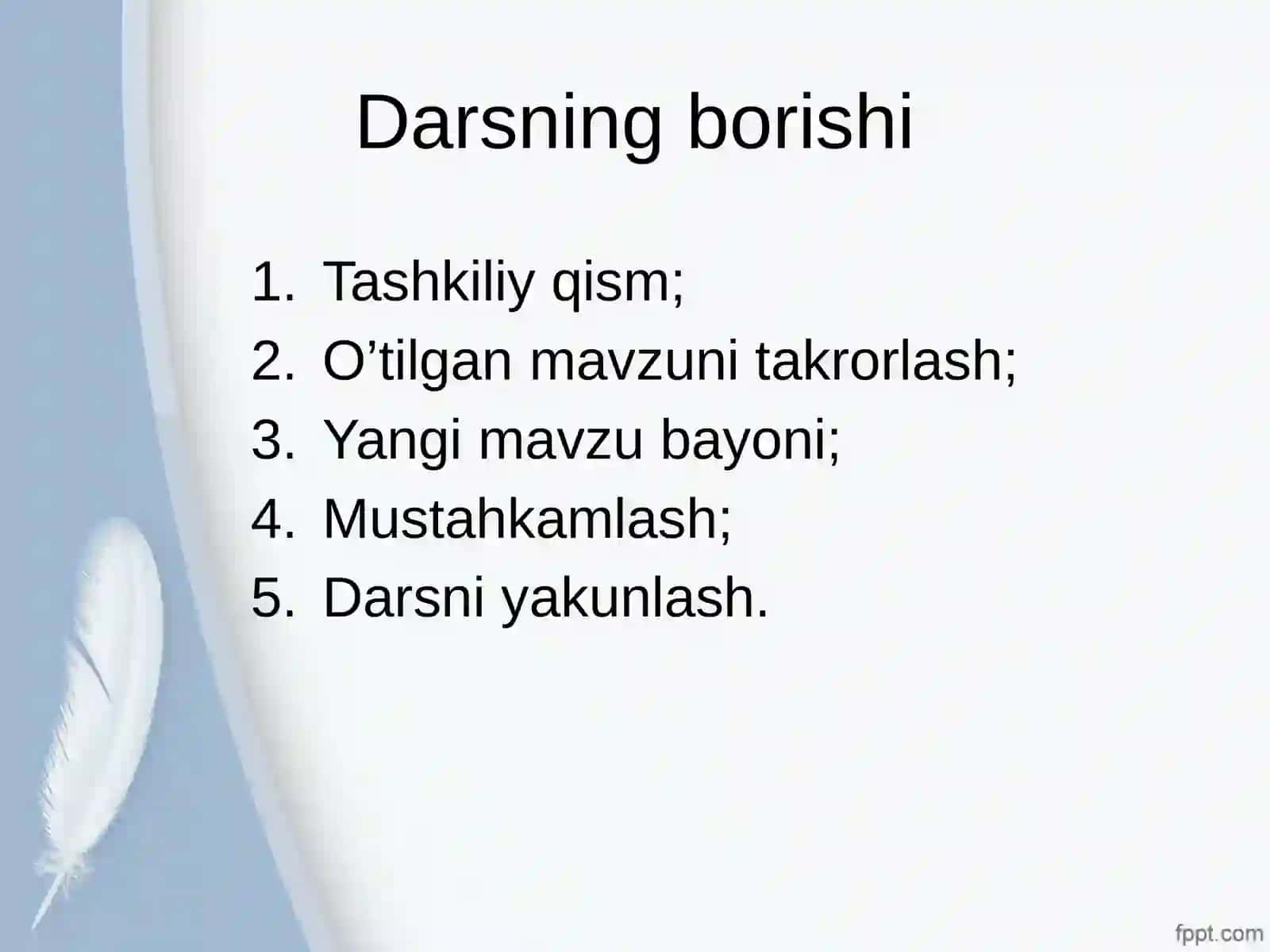 Darsning borishi

1. Tashkiliy qism;
2. O’tilgan mavzuni takrorlash;
3. Yangi mavzu bayoni;
4. Mustahkamlash;
5. Darsni yakunlash.

fppt.com